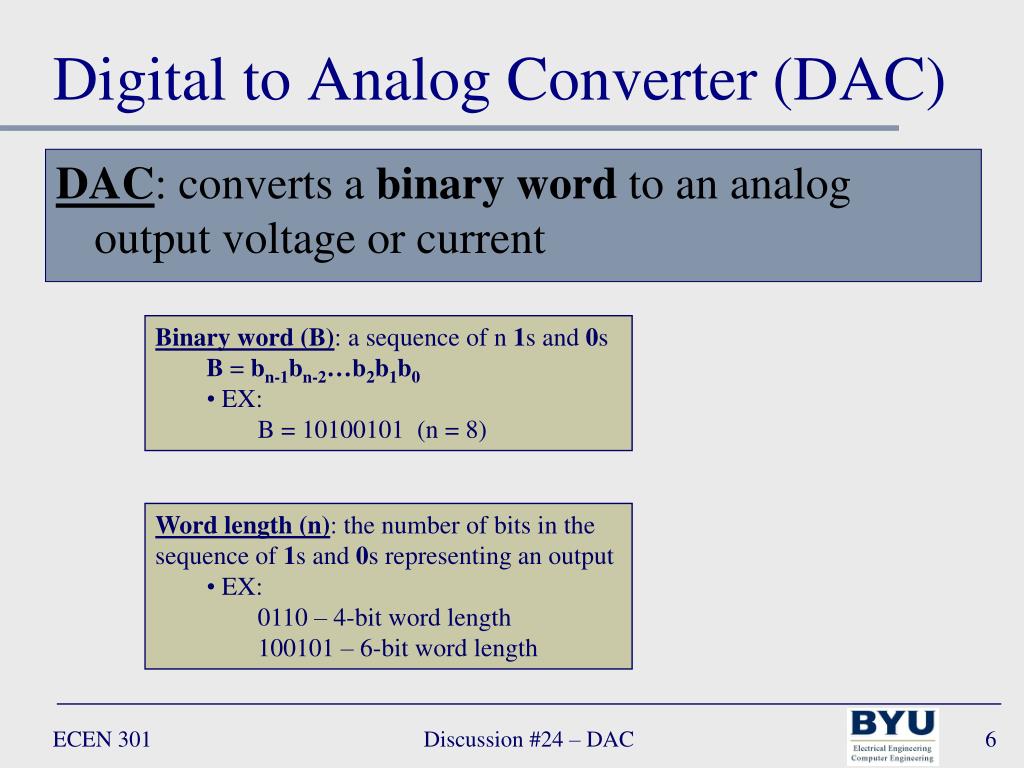 Digital to Analog Converter (DAC)

DAC: converts a binary word to an analog output voltage or current

Binary word (B): a sequence of n 1s and 0s
$B = b_{n-1}b_{n-2}…b_2b_1b_0$
• EX:
B = 10100101 (n = 8)

Word length (n): the number of bits in the sequence of 1s and 0s representing an output
• EX:
0110 – 4-bit word length
100101 – 6-bit word length

ECEN 301

Discussion #24 – DAC

BYU
Electrical Engineering
Computer Engineering

6